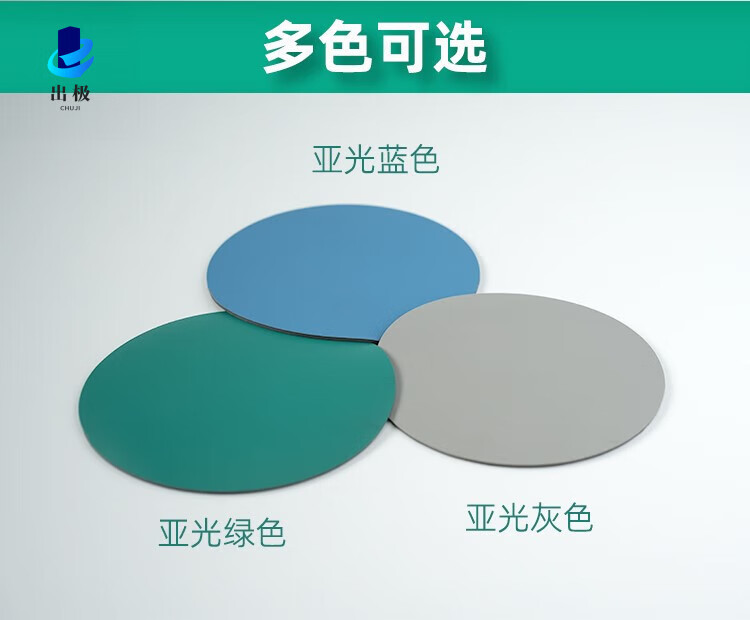 出极
CHUJI

多色可选

亚光蓝色

亚光绿色

亚光灰色